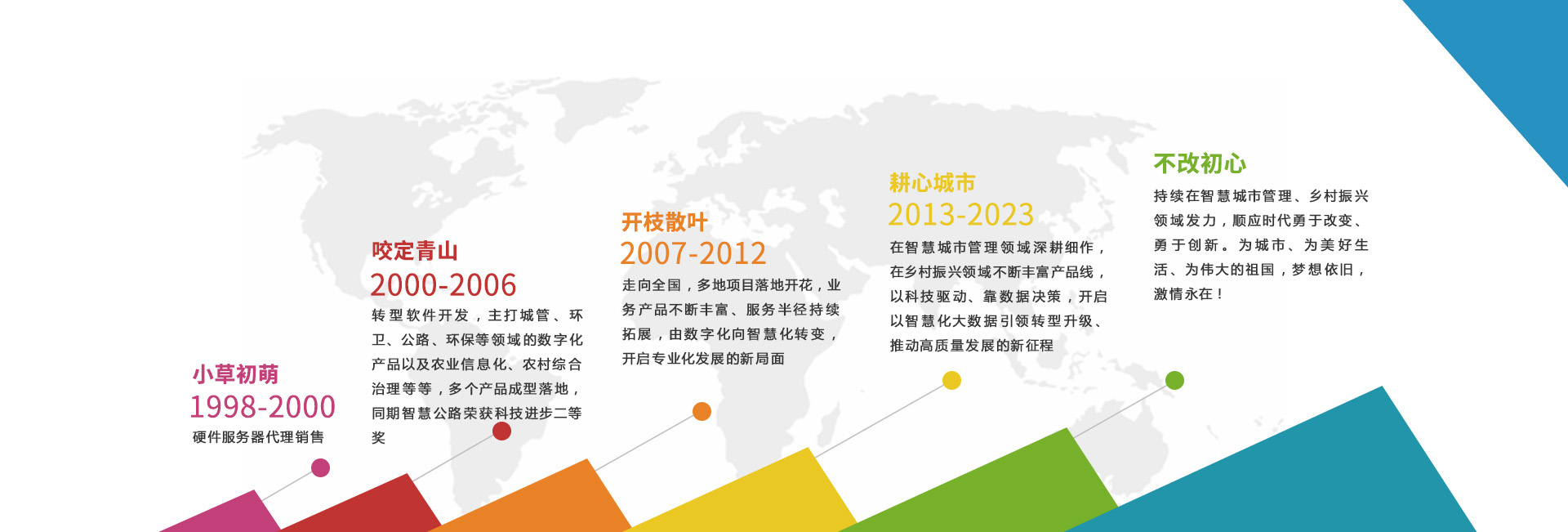 小草初萌
1998-2000
硬件服务器代理销售

咬定青山
2000-2006
转型软件开发，主打城管、环卫、公路、环保等领域的数字化产品以及农业信息化、农村综合治理等等，多个产品成型落地，同期智慧公路荣获科技进步二等奖

开枝散叶
2007-2012
走向全国，多地项目落地开花，业务产品不断丰富、服务半径持续拓展，由数字化向智慧化转变，开启专业化发展的新局面

耕心城市
2013-2023
在智慧城市管理领域深耕细作，在乡村振兴领域不断丰富产品线，以科技驱动、靠数据决策，开启以智慧化大数据引领转型升级、推动高质量发展的新征程

不改初心
持续在智慧城市管理、乡村振兴领域发力，顺应时代勇于改变、勇于创新。为城市、为美好生活、为伟大的祖国，梦想依旧，激情永在！